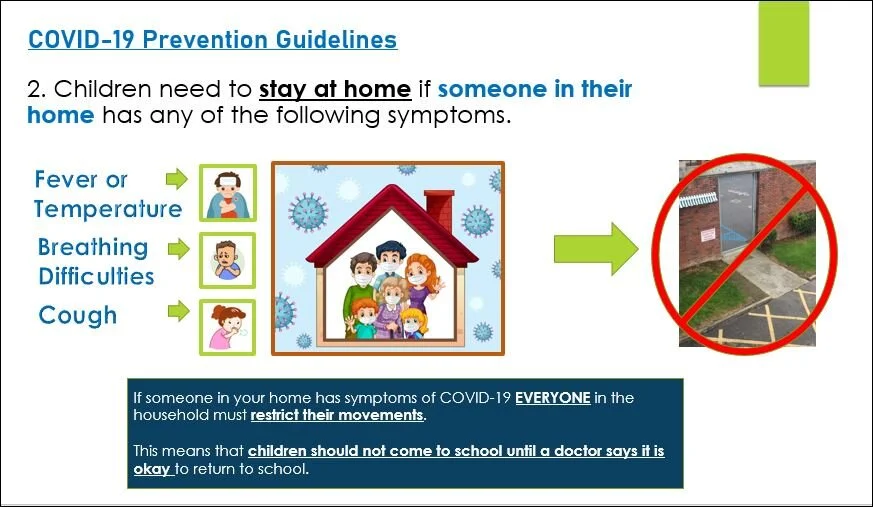 COVID-19 Prevention Guidelines

2. Children need to stay at home if someone in their home has any of the following symptoms.

Fever or Temperature

Breathing Difficulties

Cough

If someone in your home has symptoms of COVID-19 EVERYONE in the household must restrict their movements.

This means that children should not come to school until a doctor says it is okay to return to school.